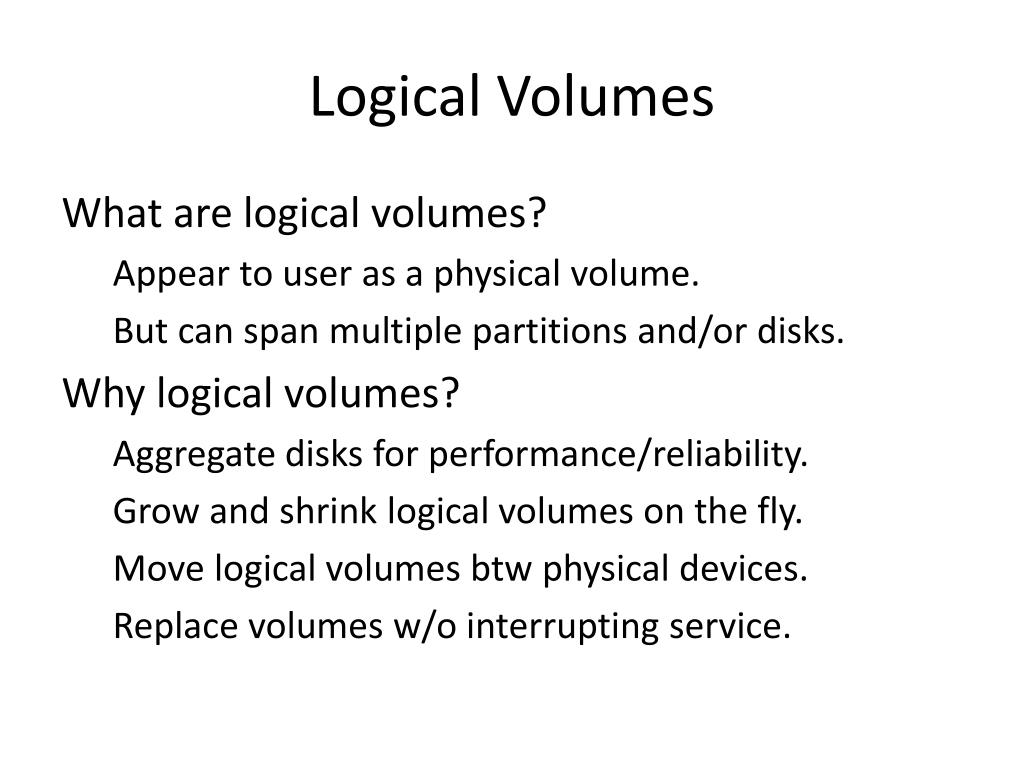 Logical Volumes

What are logical volumes?

Appear to user as a physical volume.

But can span multiple partitions and/or disks.

Why logical volumes?

Aggregate disks for performance/reliability.

Grow and shrink logical volumes on the fly.

Move logical volumes btw physical devices.

Replace volumes w/o interrupting service.